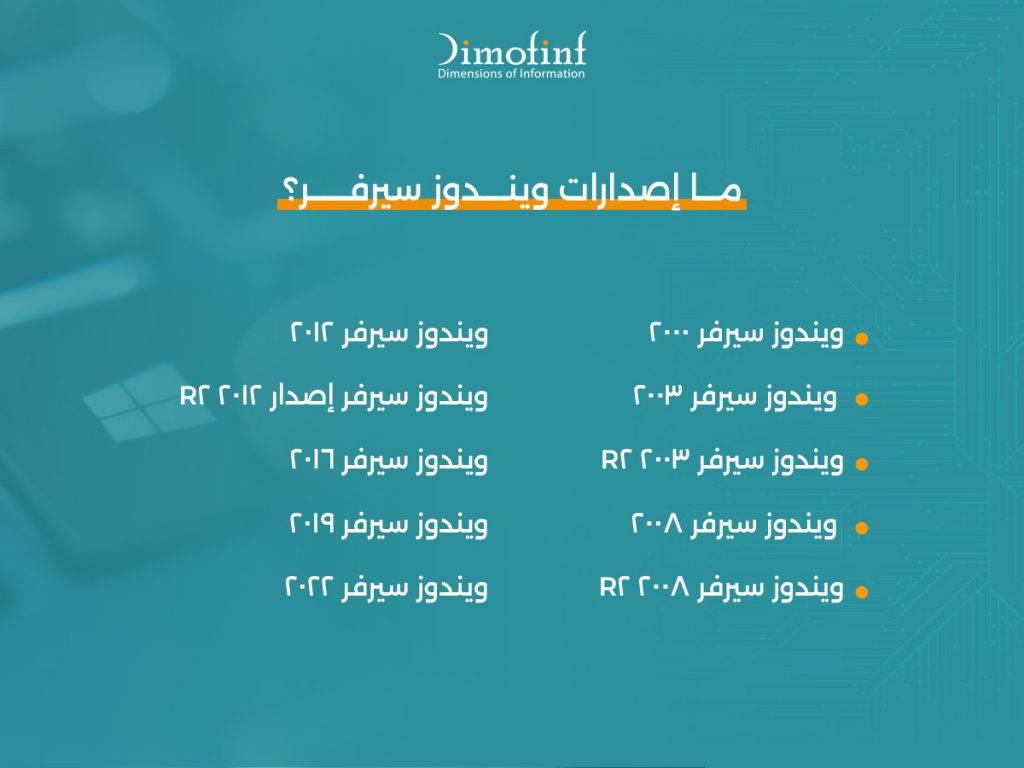 Dimofinf
Dimensions of Information

مــا إصدارات وينــدوز سيرفـــر؟

ويندوز سيرفر ٢٠٠٠
ويندوز سيرفر ٢٠٠٣
ويندوز سيرفر ٢٠٠٣ R٢
ويندوز سيرفر ٢٠٠٨
ويندوز سيرفر ٢٠٠٨ R٢

ويندوز سيرفر ٢٠١٢
ويندوز سيرفر إصدار ٢٠١٢ R٢
ويندوز سيرفر ٢٠١٦
ويندوز سيرفر ٢٠١٩
ويندوز سيرفر ٢٠٢٢